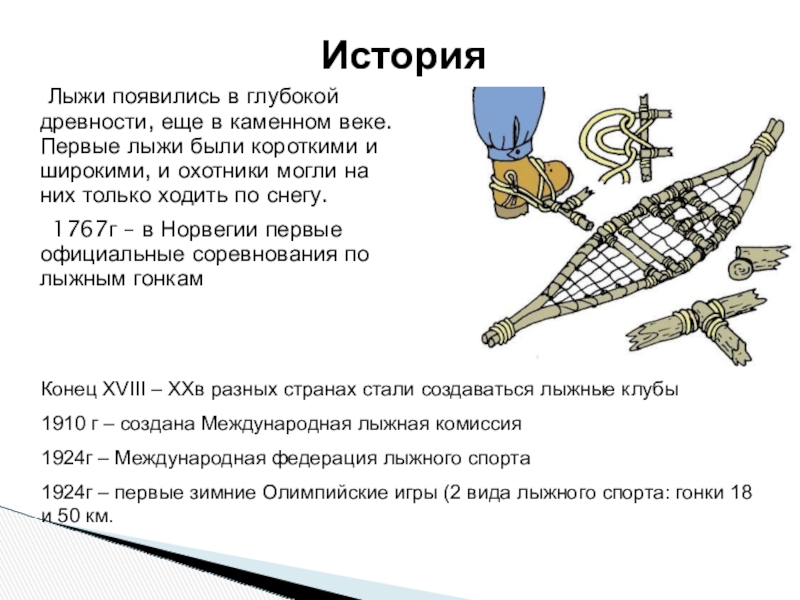 История

Лыжи появились в глубокой древности, еще в каменном веке. Первые лыжи были короткими и широкими, и охотники могли на них только ходить по снегу.

1767г – в Норвегии первые официальные соревнования по лыжным гонкам

Конец XVIII – XXв разных странах стали создаваться лыжные клубы

1910 г – создана Международная лыжная комиссия

1924г – Международная федерация лыжного спорта

1924г – первые зимние Олимпийские игры (2 вида лыжного спорта: гонки 18 и 50 км.